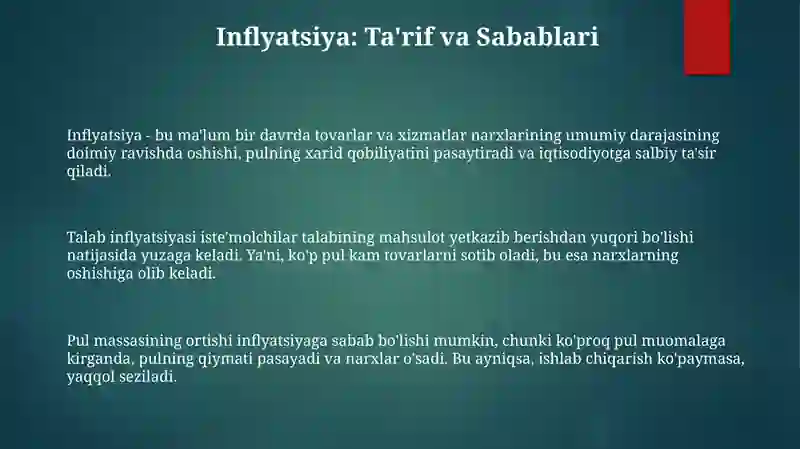 Inflyatsiya: Ta'rif va Sabablari

Inflyatsiya - bu ma'lum bir davrda tovarlar va xizmatlar narxlarining umumiy darajasining doimiy ravishda oshishi, pulning xarid qobiliyatini pasaytiradi va iqtisodiyotga salbiy ta'sir qiladi.

Talab inflyatsiyasi iste'molchilar talabining mahsulot yetkazib berishdan yuqori bo'lishi natijasida yuzaga keladi. Ya'ni, ko'p pul kam tovarlarni sotib oladi, bu esa narxlarning oshishiga olib keladi.

Pul massasining ortishi inflyatsiyaga sabab bo'lishi mumkin, chunki ko'proq pul muomalaga kirganda, pulning qiymati pasayadi va narxlar o'sadi. Bu ayniqsa, ishlab chiqarish ko'paymasa, yaqqol seziladi.